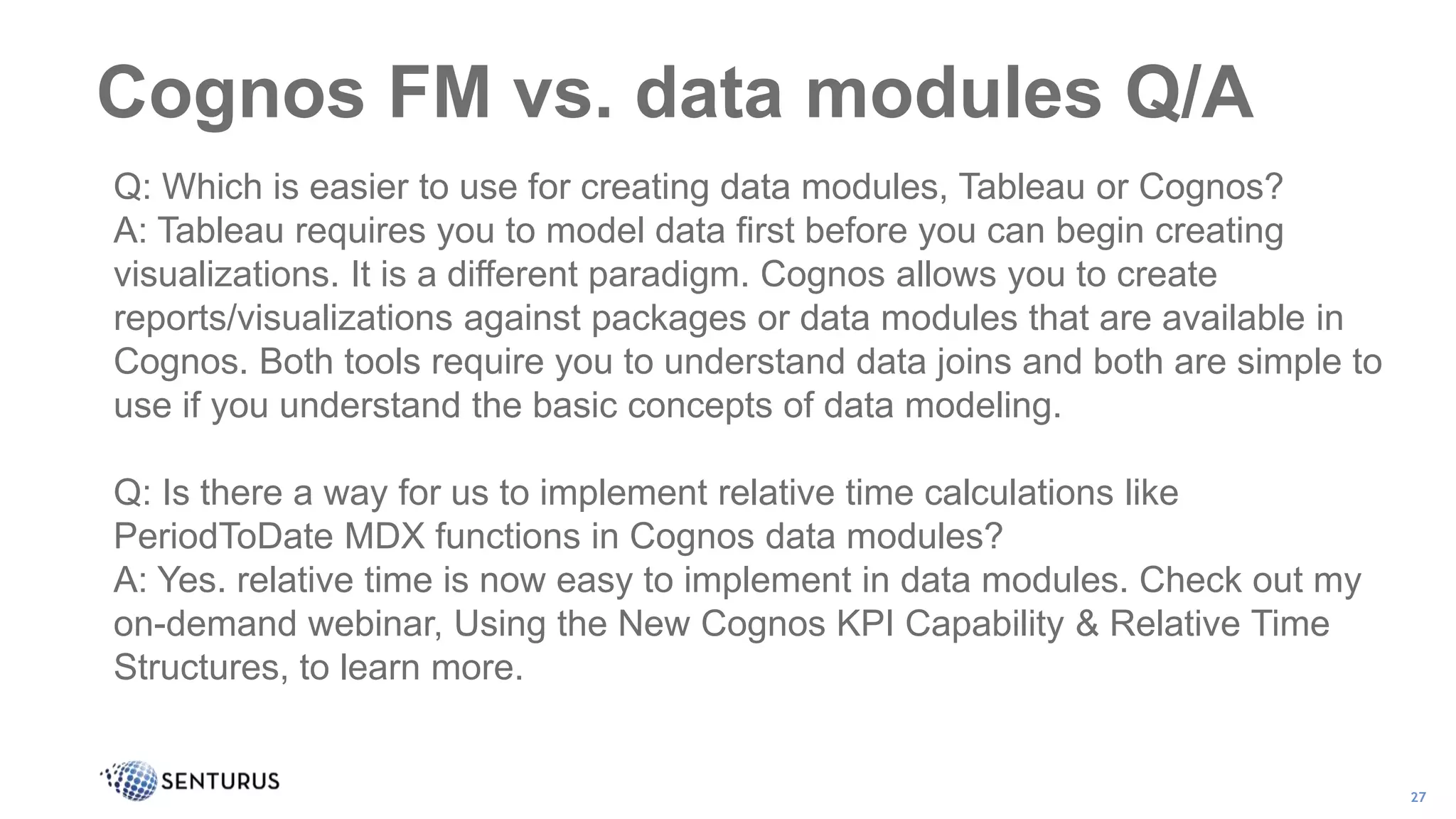 Cognos FM vs. data modules Q/A

Q: Which is easier to use for creating data modules, Tableau or Cognos?
A: Tableau requires you to model data first before you can begin creating visualizations. It is a different paradigm. Cognos allows you to create reports/visualizations against packages or data modules that are available in Cognos. Both tools require you to understand data joins and both are simple to use if you understand the basic concepts of data modeling.

Q: Is there a way for us to implement relative time calculations like PeriodToDate MDX functions in Cognos data modules?
A: Yes. relative time is now easy to implement in data modules. Check out my on-demand webinar, Using the New Cognos KPI Capability & Relative Time Structures, to learn more.

SENTURUS

27